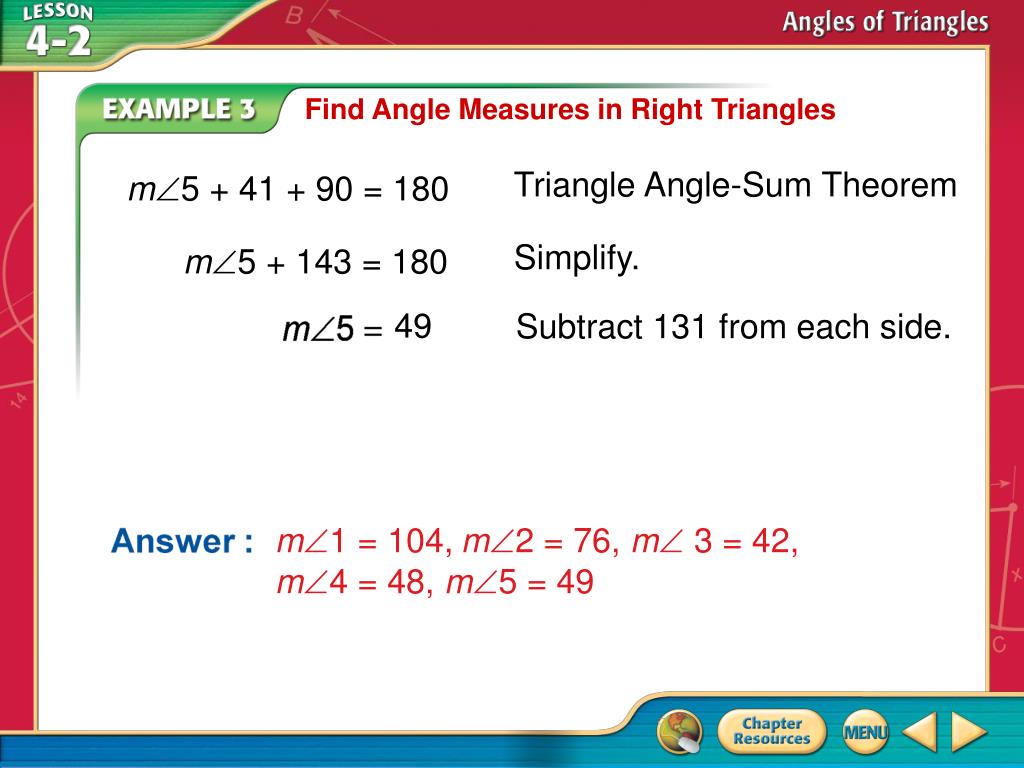 LESSON 4-2

Angles of Triangles

EXAMPLE 3 Find Angle Measures in Right Triangles

$m\angle 5 + 41 + 90 = 180$ Triangle Angle-Sum Theorem

$m\angle 5 + 143 = 180$ Simplify.

$m\angle 5 = 49$ Subtract 131 from each side.

Answer : $m\angle 1 = 104$, $m\angle 2 = 76$, $m\angle 3 = 42$, $m\angle 4 = 48$, $m\angle 5 = 49$

Chapter Resources

MENU